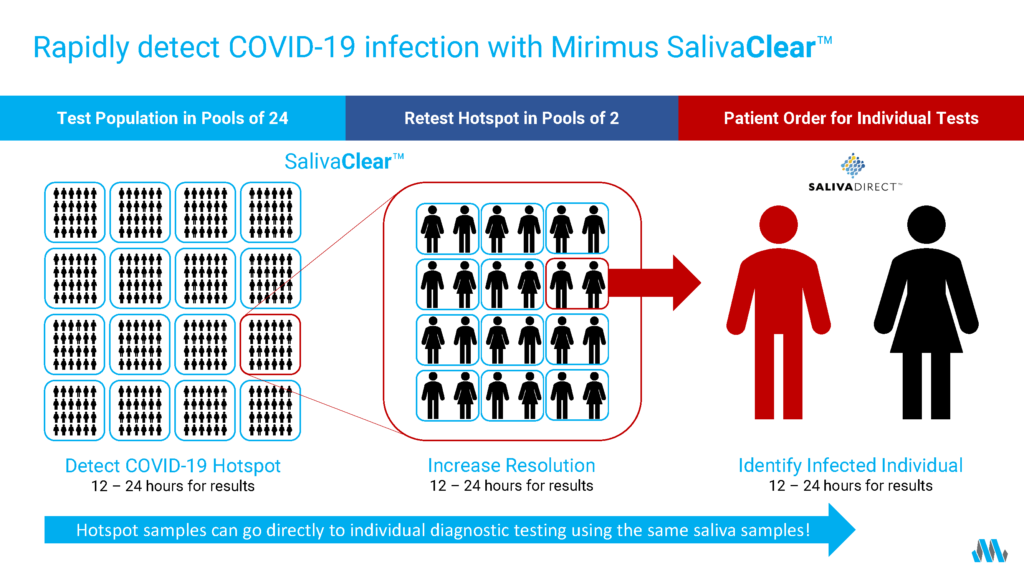 Rapidly detect COVID-19 infection with Mirimus SalivaClear™

Test Population in Pools of 24

Retest Hotspot in Pools of 2

Patient Order for Individual Tests

SalivaClear™

SALIVADIRECT™

Detect COVID-19 Hotspot
12 – 24 hours for results

Increase Resolution
12 – 24 hours for results

Identify Infected Individual
12 – 24 hours for results

Hotspot samples can go directly to individual diagnostic testing using the same saliva samples!